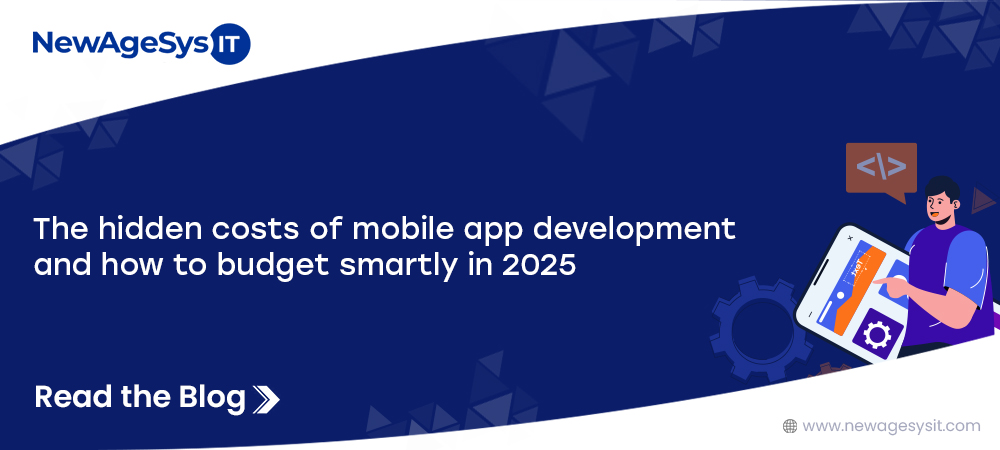 NewAgeSys IT

</>

The hidden costs of mobile app development and how to budget smartly in 2025

Read the Blog

www.newagesysit.com